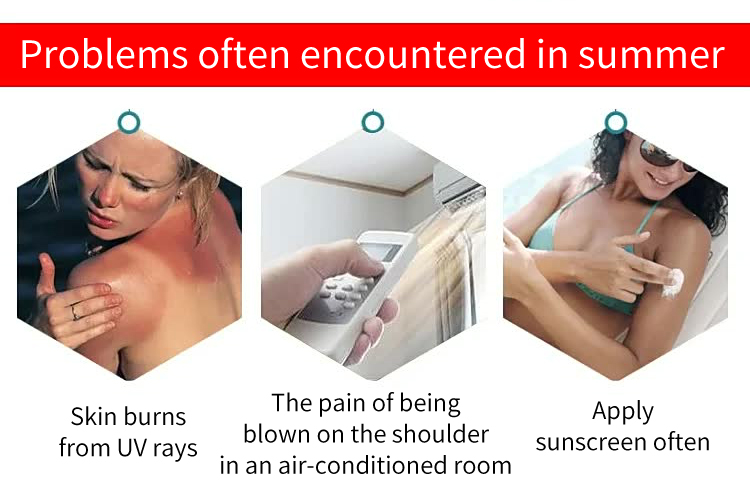 Problems often encountered in summer

Skin burns from UV rays

The pain of being blown on the shoulder in an air-conditioned room

Apply sunscreen often